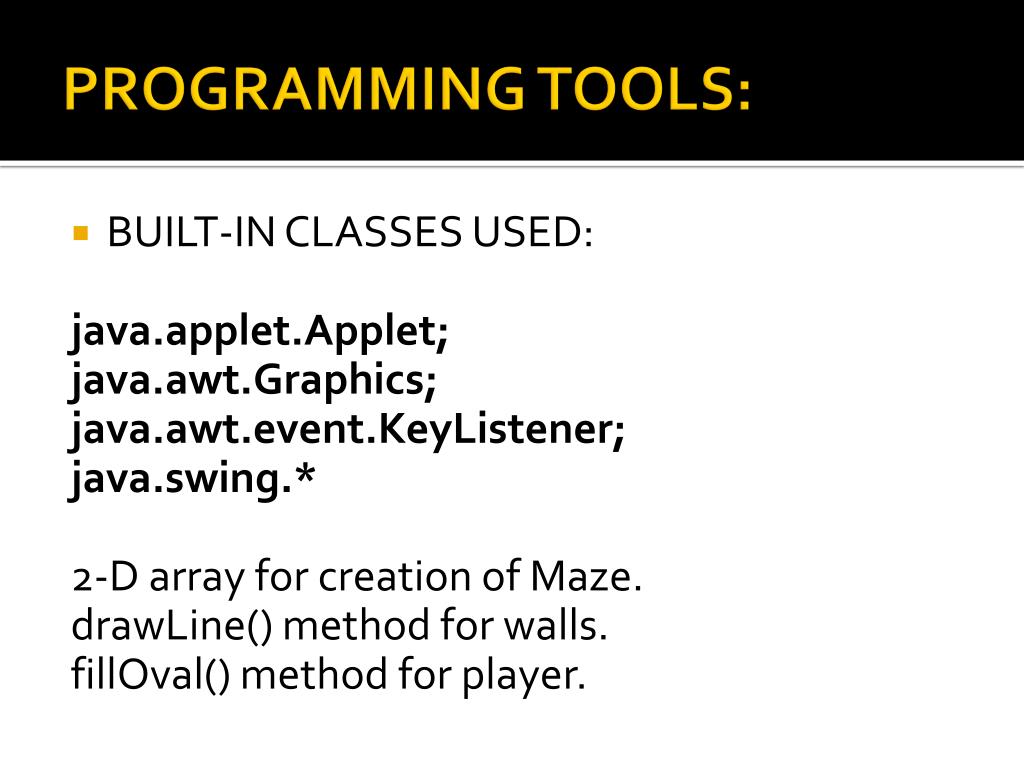 PROGRAMMING TOOLS:

BUILT-IN CLASSES USED:

java.applet.Applet;
java.awt.Graphics;
java.awt.event.KeyListener;
java.swing.*

2-D array for creation of Maze.
drawLine() method for walls.
fillOval() method for player.